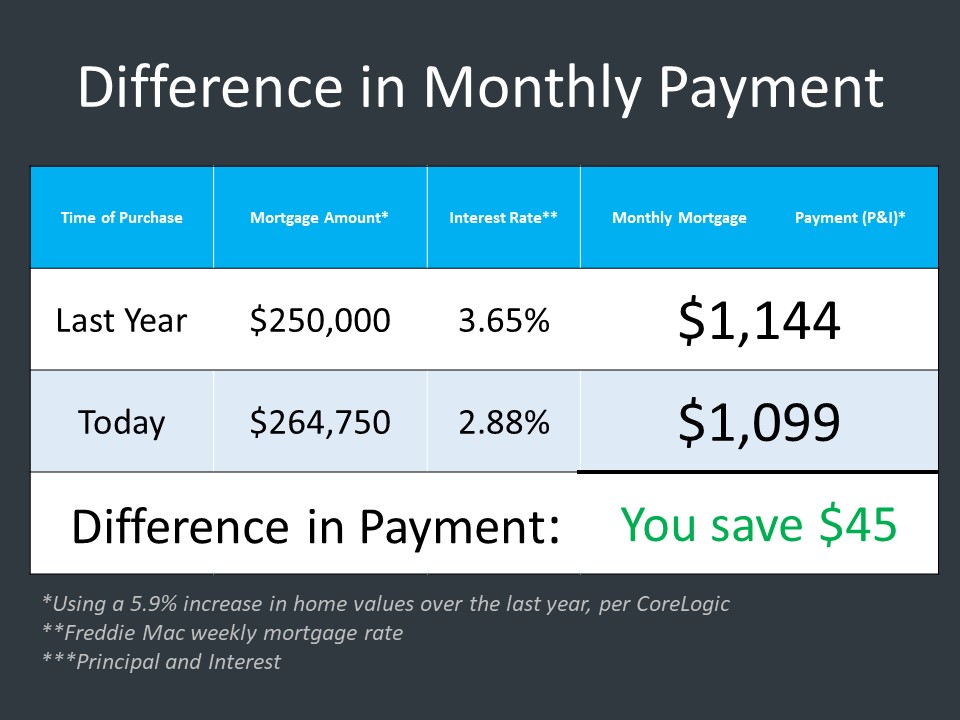 Difference in Monthly Payment

| Time of Purchase | Mortgage Amount* | Interest Rate** | Monthly Mortgage Payment (P&I)* |
|---|---|---|---|
| Last Year | \$250,000 | 3.65% | \$1,144 |
| Today | \$264,750 | 2.88% | \$1,099 |
| Difference in Payment: | | | You save \$45 |

*Using a 5.9% increase in home values over the last year, per CoreLogic
**Freddie Mac weekly mortgage rate
***Principal and Interest